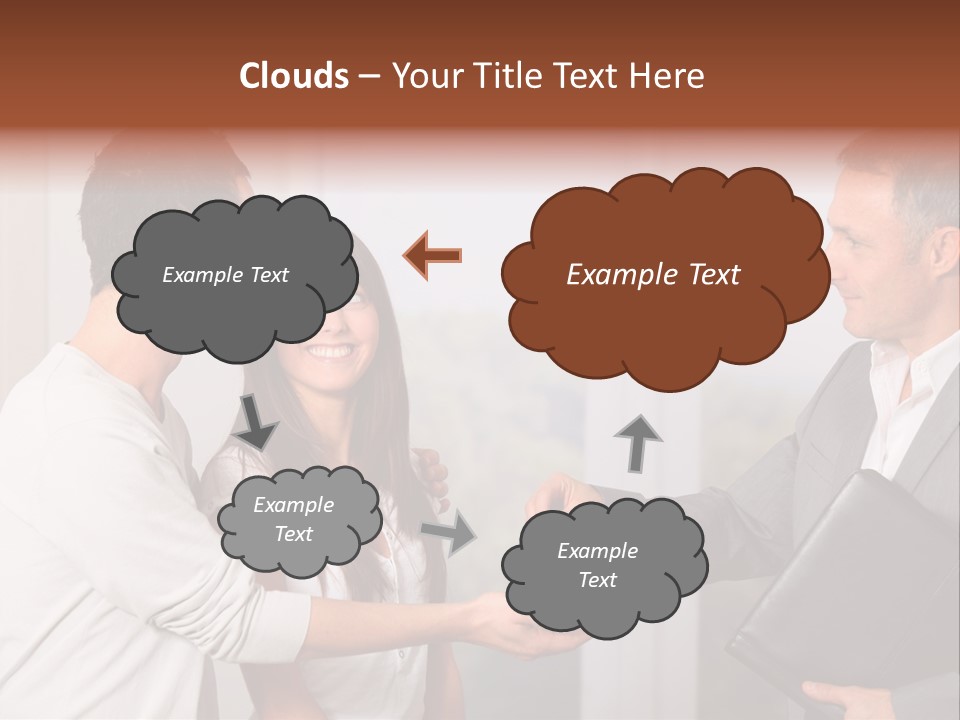 Clouds – Your Title Text Here

Example Text

Example Text

Example Text

Example Text